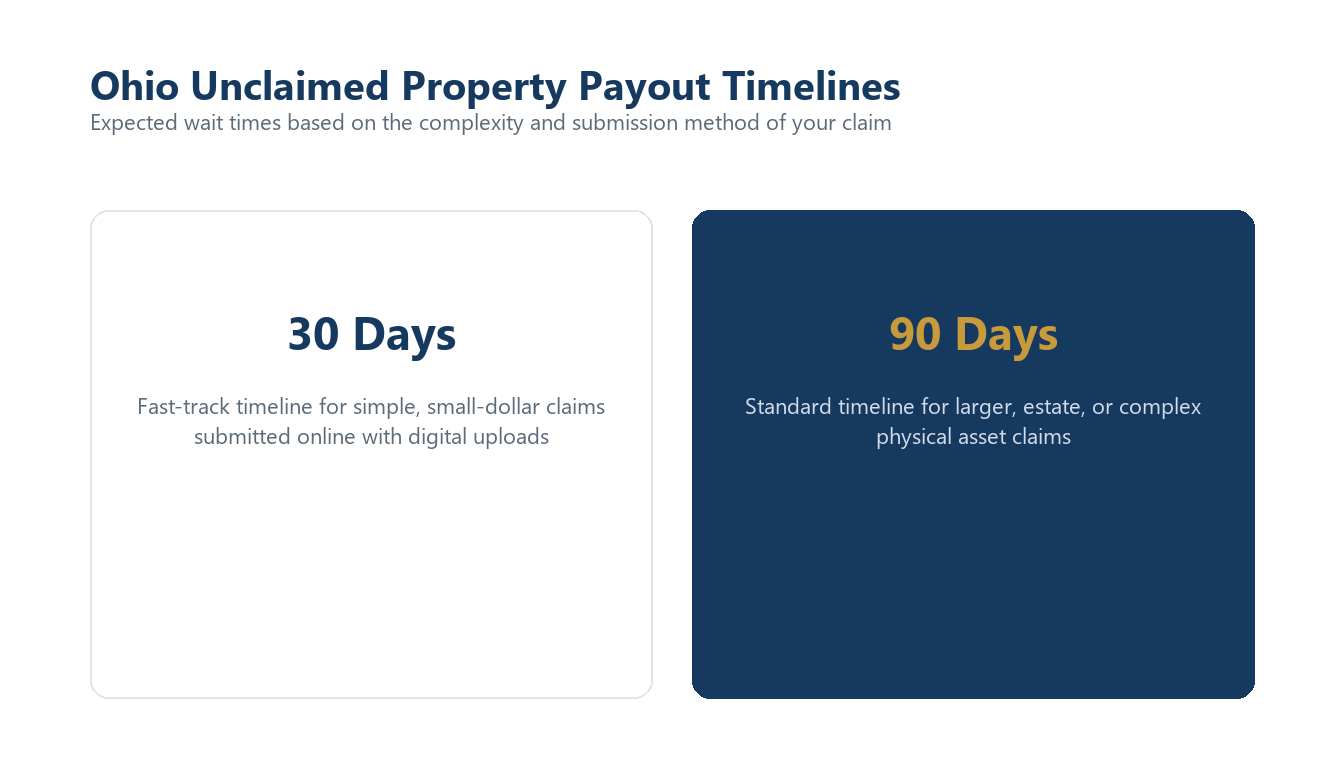 Ohio Unclaimed Property Payout Timelines
Expected wait times based on the complexity and submission method of your claim

30 Days

Fast-track timeline for simple, small-dollar claims submitted online with digital uploads

90 Days

Standard timeline for larger, estate, or complex physical asset claims